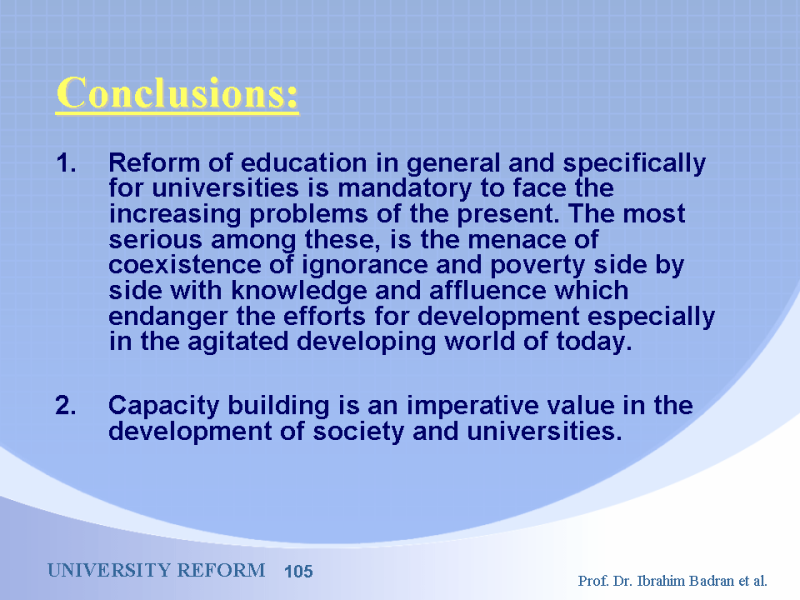 Conclusions:

1. Reform of education in general and specifically for universities is mandatory to face the increasing problems of the present. The most serious among these, is the menace of coexistence of ignorance and poverty side by side with knowledge and affluence which endanger the efforts for development especially in the agitated developing world of today.

2. Capacity building is an imperative value in the development of society and universities.

UNIVERSITY REFORM 105

Prof. Dr. Ibrahim Badran et al.